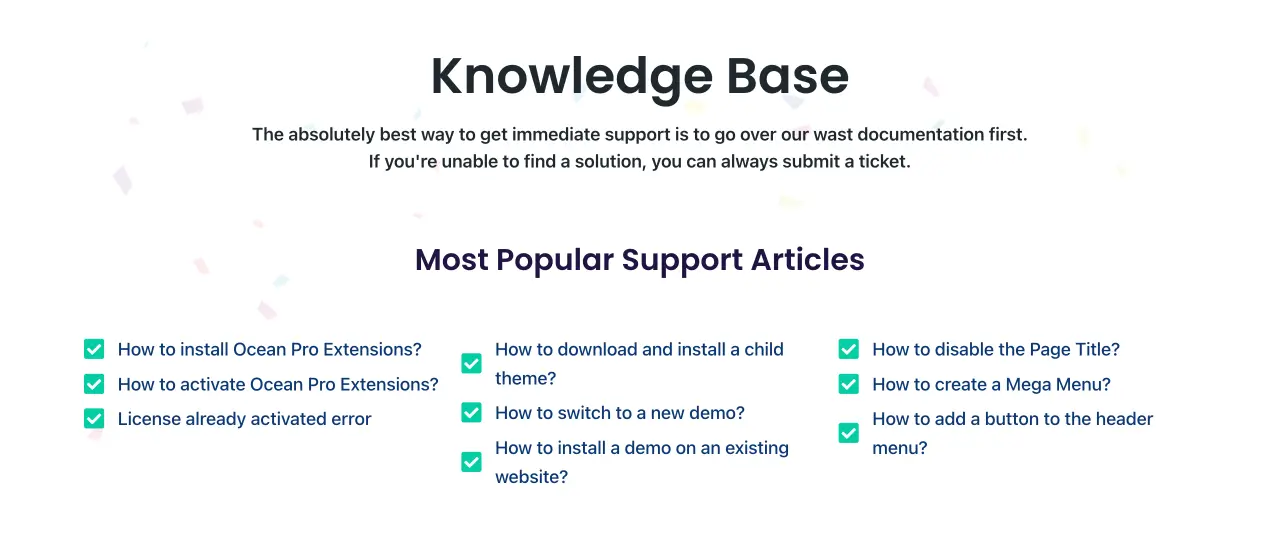 Knowledge Base

The absolutely best way to get immediate support is to go over our wast documentation first. If you're unable to find a solution, you can always submit a ticket.

Most Popular Support Articles

How to install Ocean Pro Extensions?
How to activate Ocean Pro Extensions?
License already activated error

How to download and install a child theme?
How to switch to a new demo?
How to install a demo on an existing website?

How to disable the Page Title?
How to create a Mega Menu?
How to add a button to the header menu?